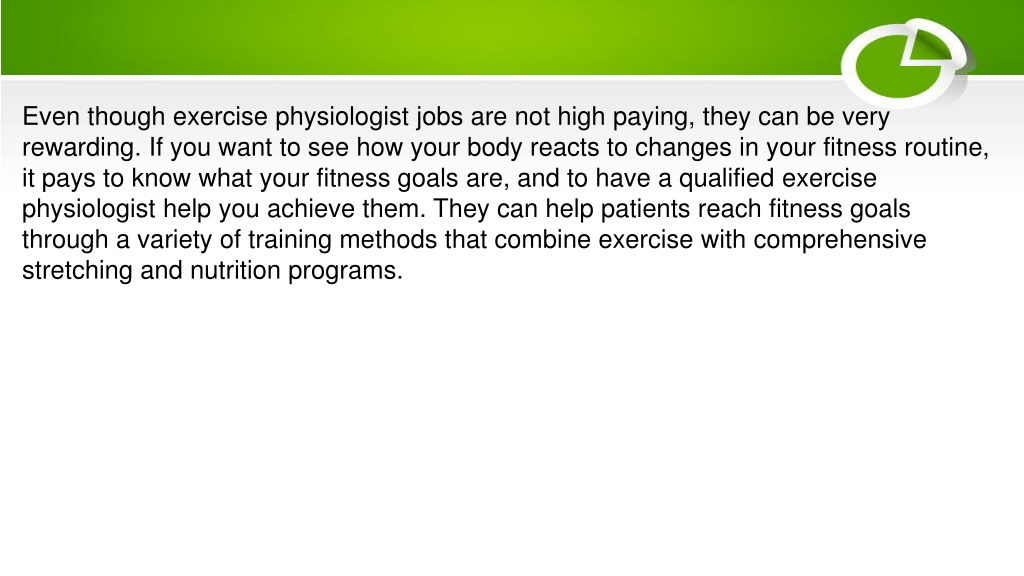 Even though exercise physiologist jobs are not high paying, they can be very rewarding. If you want to see how your body reacts to changes in your fitness routine, it pays to know what your fitness goals are, and to have a qualified exercise physiologist help you achieve them. They can help patients reach fitness goals through a variety of training methods that combine exercise with comprehensive stretching and nutrition programs.